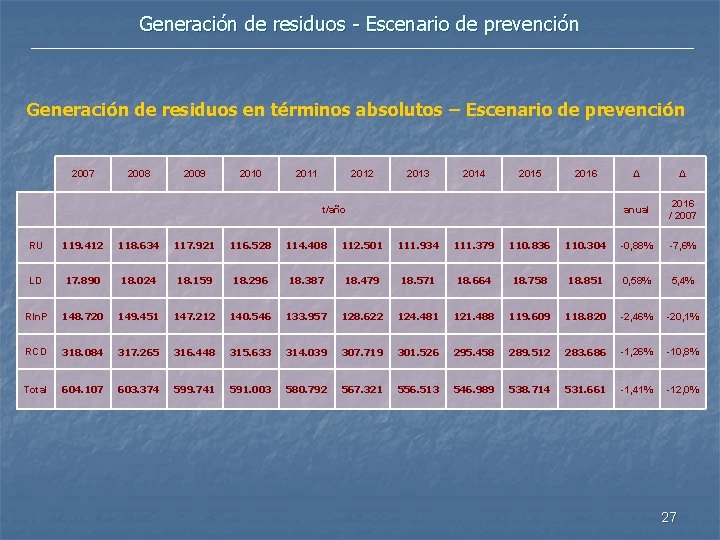 Generación de residuos - Escenario de prevención

Generación de residuos en términos absolutos – Escenario de prevención

| | 2007 | 2008 | 2009 | 2010 | 2011 | 2012 | 2013 | 2014 | 2015 | 2016 | Δ | Δ |
|---|---|---|---|---|---|---|---|---|---|---|---|---|
| | t/año | | | | | | | | | | anual | 2016 / 2007 |
| RU | 119.412 | 118.634 | 117.921 | 116.528 | 114.408 | 112.501 | 111.934 | 111.379 | 110.836 | 110.304 | -0,88% | -7,6% |
| LD | 17.890 | 18.024 | 18.159 | 18.296 | 18.387 | 18.479 | 18.571 | 18.664 | 18.758 | 18.851 | 0,58% | 5,4% |
| RInP | 148.720 | 149.451 | 147.212 | 140.546 | 133.957 | 128.622 | 124.481 | 121.488 | 119.609 | 118.820 | -2,46% | -20,1% |
| RCD | 318.084 | 317.265 | 316.448 | 315.633 | 314.039 | 307.719 | 301.526 | 295.458 | 289.512 | 283.686 | -1,26% | -10,8% |
| Total | 604.107 | 603.374 | 599.741 | 591.003 | 580.792 | 567.321 | 556.513 | 546.989 | 538.714 | 531.661 | -1,41% | -12,0% |

27